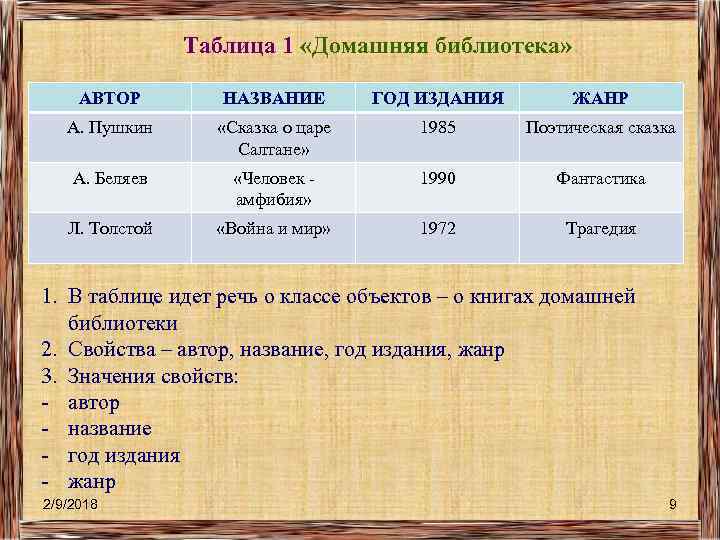 Таблица 1 «Домашняя библиотека»

| АВТОР | НАЗВАНИЕ | ГОД ИЗДАНИЯ | ЖАНР |
|---|---|---|---|
| А. Пушкин | «Сказка о царе Салтане» | 1985 | Поэтическая сказка |
| А. Беляев | «Человек - амфибия» | 1990 | Фантастика |
| Л. Толстой | «Война и мир» | 1972 | Трагедия |

1. В таблице идет речь о классе объектов – о книгах домашней библиотеки
2. Свойства – автор, название, год издания, жанр
3. Значения свойств:
- автор
- название
- год издания
- жанр

2/9/2018

9